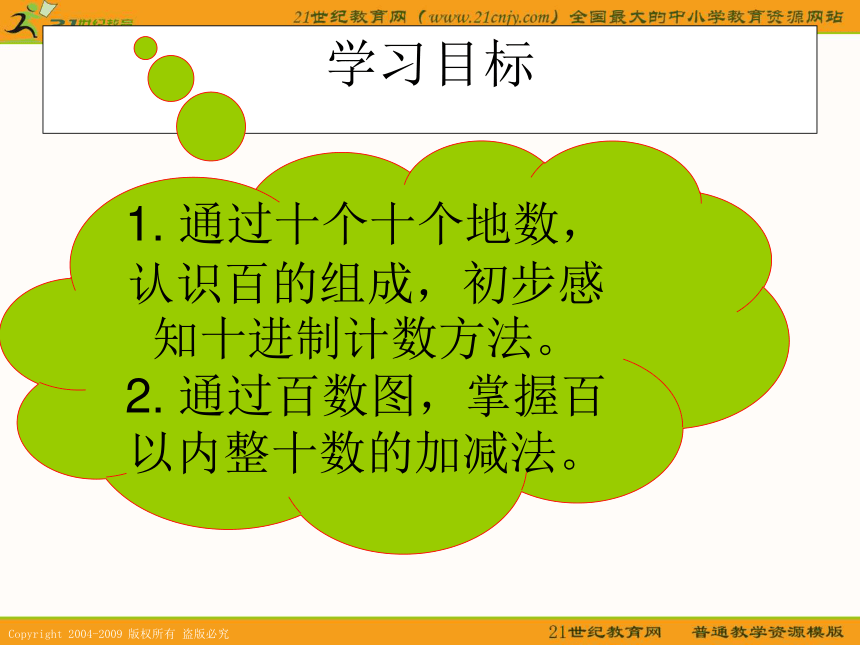 21世纪教育

21世纪教育网（www.21cnjy.com）全国最大的中小学教育资源网站

学习目标

1. 通过十个十个地数，认识百的组成，初步感知十进制计数方法。
2. 通过百数图，掌握百以内整十数的加减法。

Copyright 2004-2009 版权所有 盗版必究

21世纪教育网　普通教学资源模版